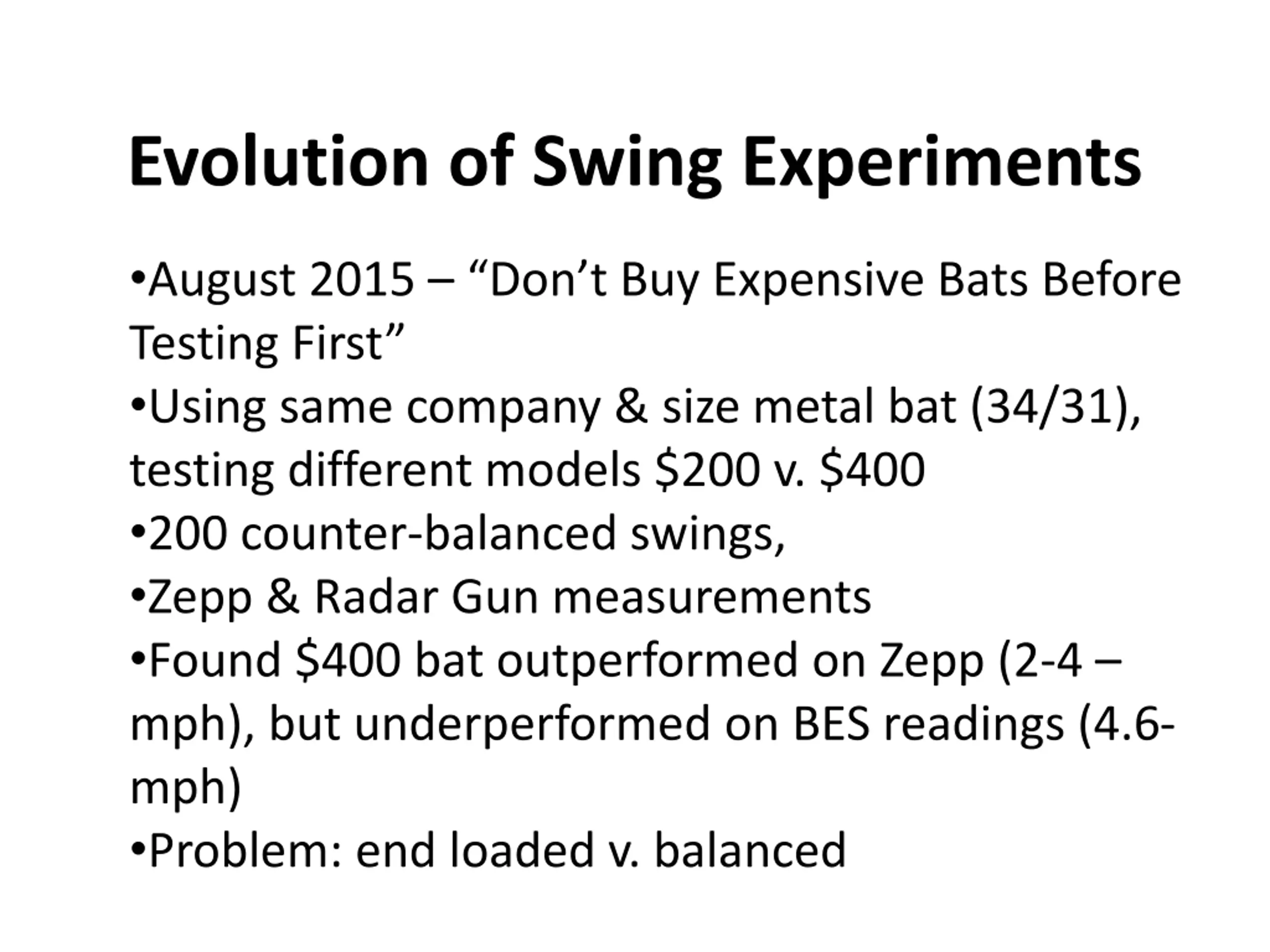 Evolution of Swing Experiments

•August 2015 – “Don’t Buy Expensive Bats Before Testing First”
•Using same company & size metal bat (34/31), testing different models \$200 v. \$400
•200 counter-balanced swings,
•Zepp & Radar Gun measurements
•Found \$400 bat outperformed on Zepp (2-4 –mph), but underperformed on BES readings (4.6-mph)
•Problem: end loaded v. balanced